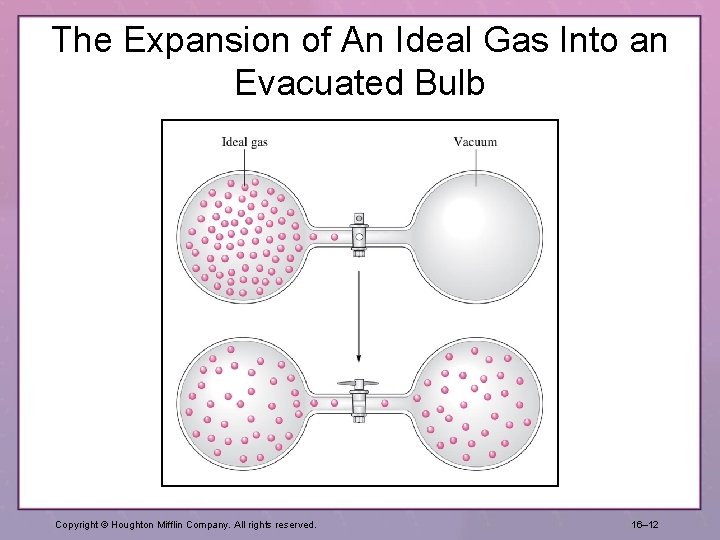 The Expansion of An Ideal Gas Into an Evacuated Bulb

Ideal gas

Vacuum

Copyright © Houghton Mifflin Company. All rights reserved.

16–12